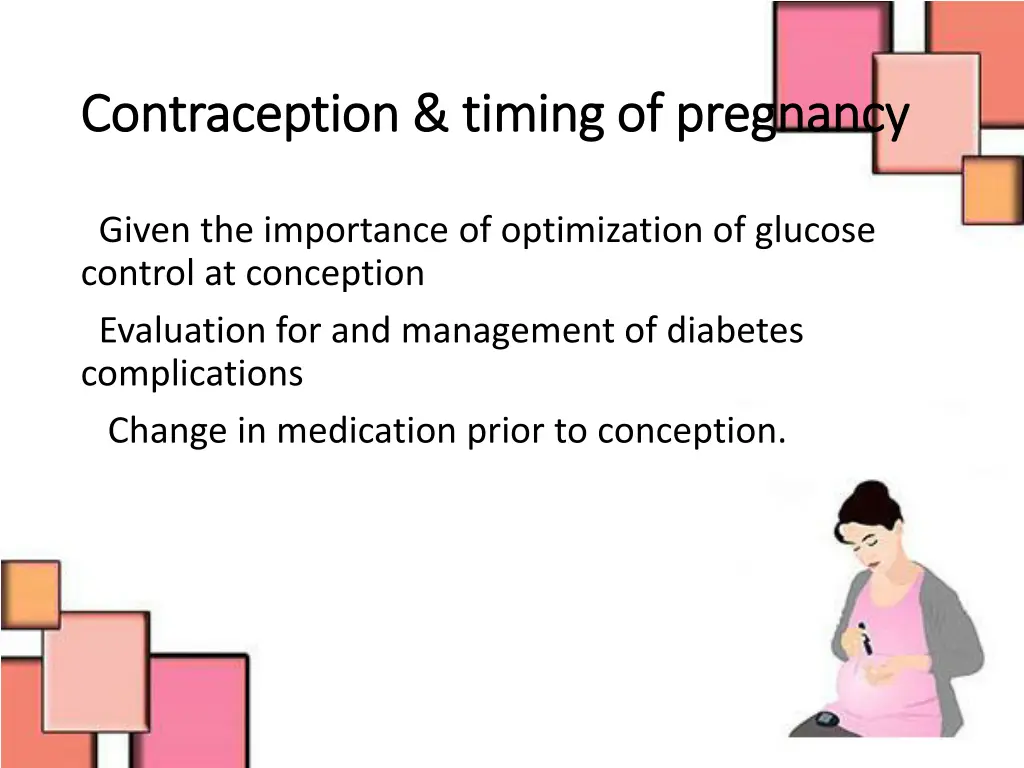 Contraception & timing of pregnancy

Given the importance of optimization of glucose control at conception

Evaluation for and management of diabetes complications

Change in medication prior to conception.